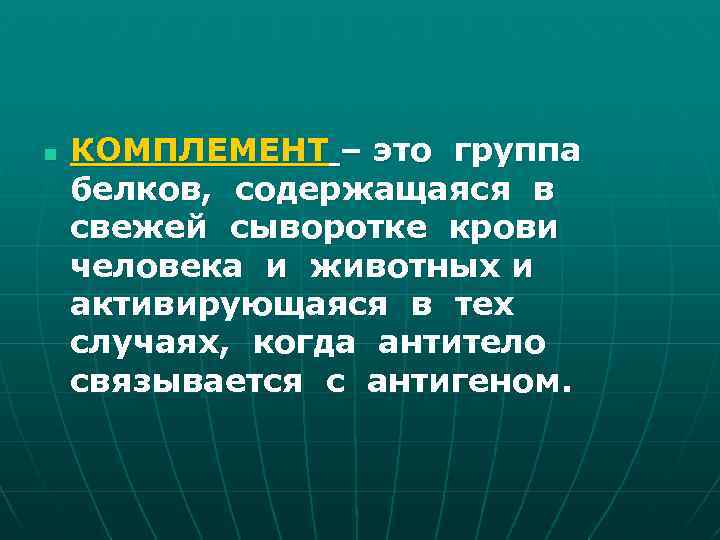 КОМПЛЕМЕНТ – это группа белков, содержащаяся в свежей сыворотке крови человека и животных и активирующаяся в тех случаях, когда антитело связывается с антигеном.